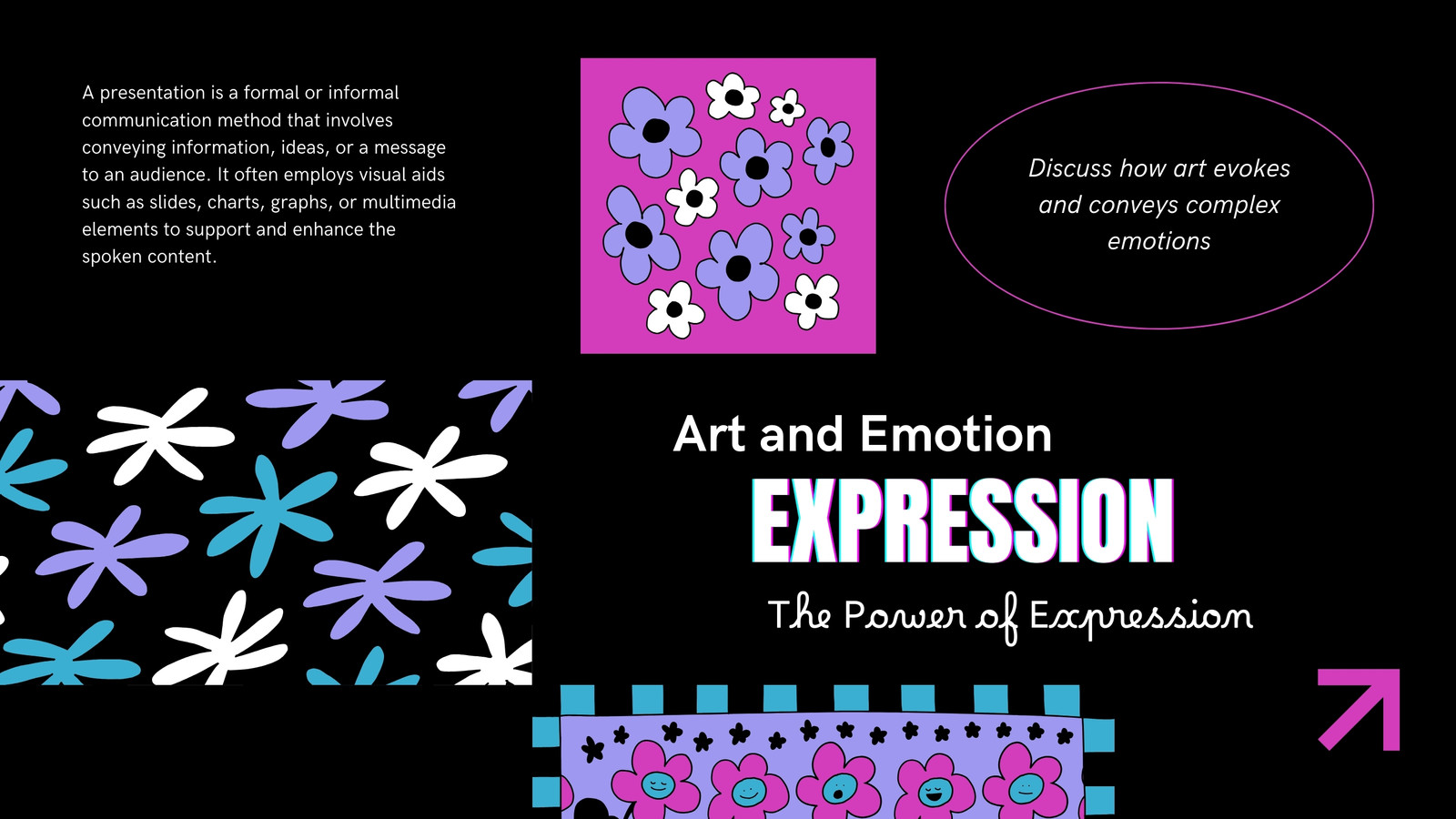 A presentation is a formal or informal communication method that involves conveying information, ideas, or a message to an audience. It often employs visual aids such as slides, charts, graphs, or multimedia elements to support and enhance the spoken content.

Discuss how art evokes and conveys complex emotions

Art and Emotion

EXPRESSION

The Power of Expression